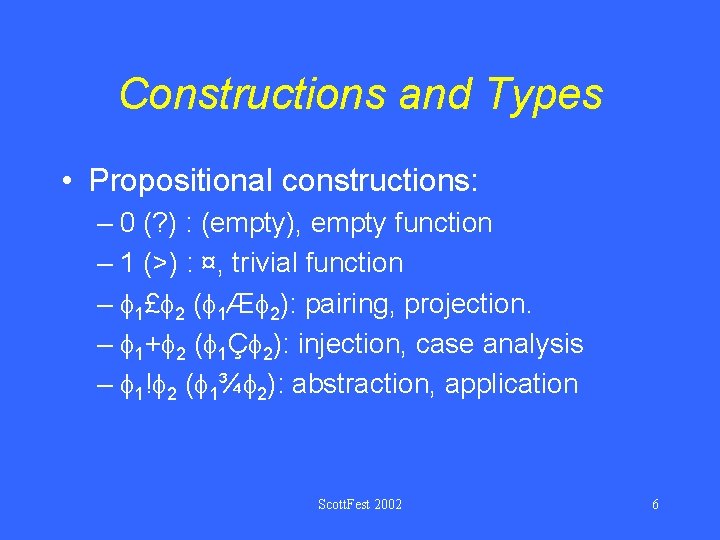 Constructions and Types

• Propositional constructions:
– 0 (?) : (empty), empty function
– 1 (>) : ¤, trivial function
– $\phi_1$£$\phi_2$ ($\phi_1$Æ$\phi_2$): pairing, projection.
– $\phi_1$+$\phi_2$ ($\phi_1$Ç$\phi_2$): injection, case analysis
– $\phi_1$!$\phi_2$ ($\phi_1$¾$\phi_2$): abstraction, application

ScottFest 2002

6